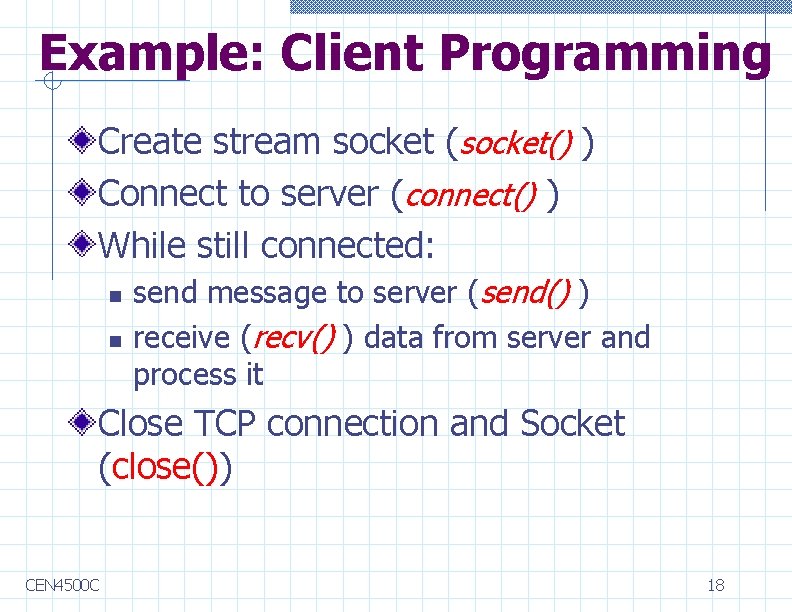 Example: Client Programming

Create stream socket (socket() )

Connect to server (connect() )

While still connected:

send message to server (send() )

receive (recv() ) data from server and process it

Close TCP connection and Socket (close())

CEN4500C

18